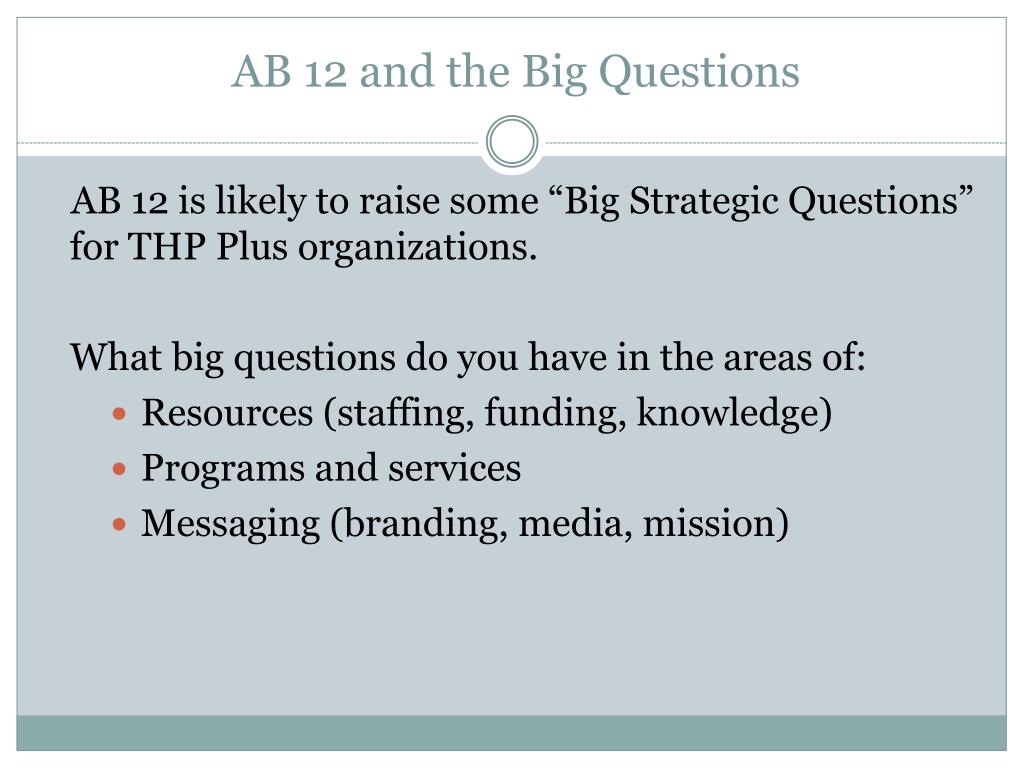 AB 12 and the Big Questions

AB 12 is likely to raise some “Big Strategic Questions” for THP Plus organizations.

What big questions do you have in the areas of:

- Resources (staffing, funding, knowledge)
- Programs and services
- Messaging (branding, media, mission)